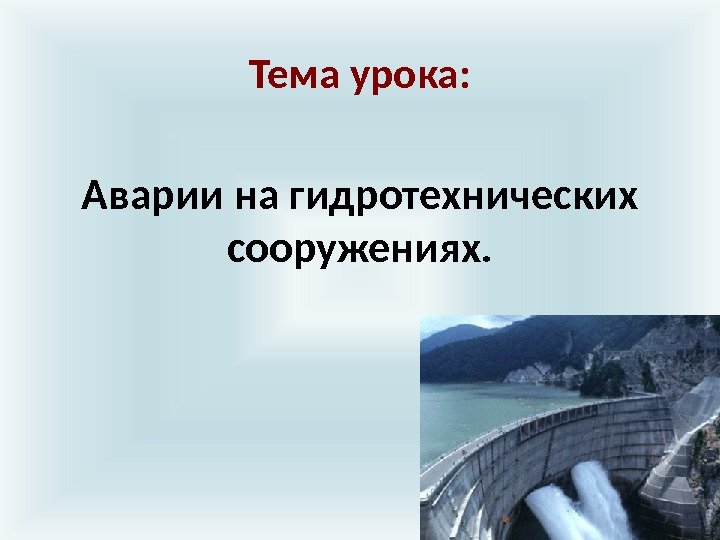 Тема урока:

Аварии на гидротехнических сооружениях.